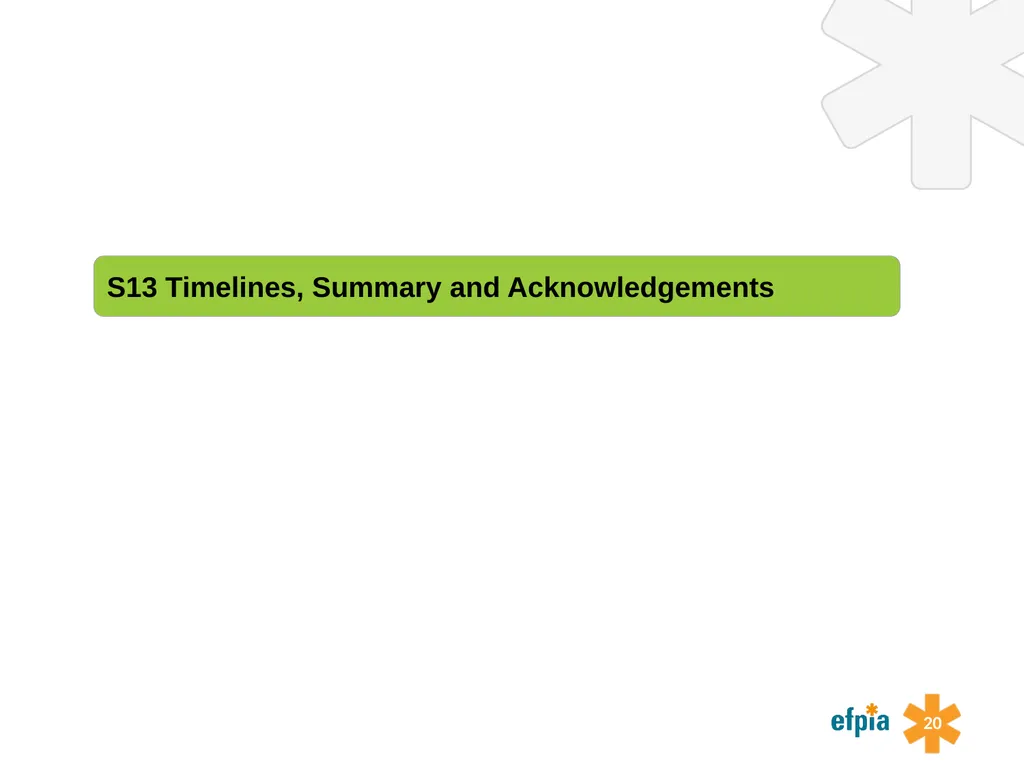 S13 Timelines, Summary and Acknowledgements

efpia

20